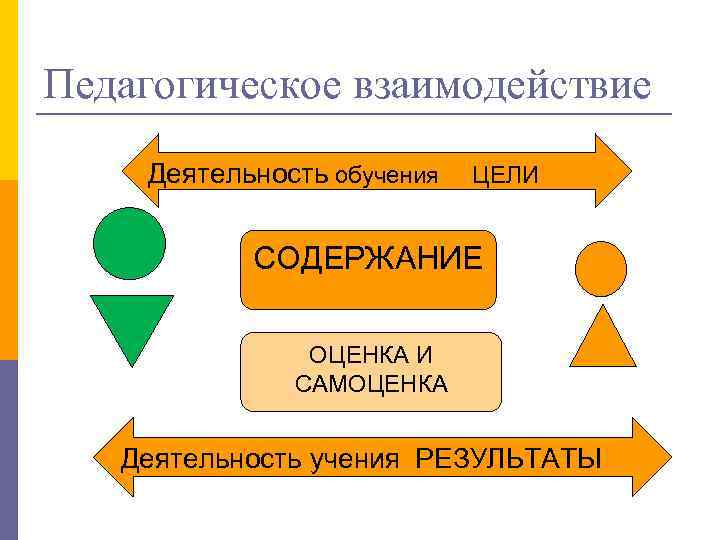 Педагогическое взаимодействие

Деятельность обучения ЦЕЛИ

СОДЕРЖАНИЕ

ОЦЕНКА И САМОЦЕНКА

Деятельность учения РЕЗУЛЬТАТЫ